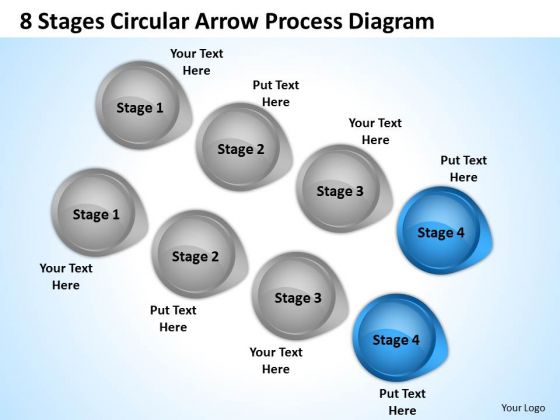 8 Stages Circular Arrow Process Diagram

Your Text Here

Stage 1

Put Text Here

Stage 2

Your Text Here

Stage 3

Put Text Here

Stage 4

Stage 1

Your Text Here

Stage 2

Put Text Here

Stage 3

Your Text Here

Stage 4

Put Text Here

Your Logo